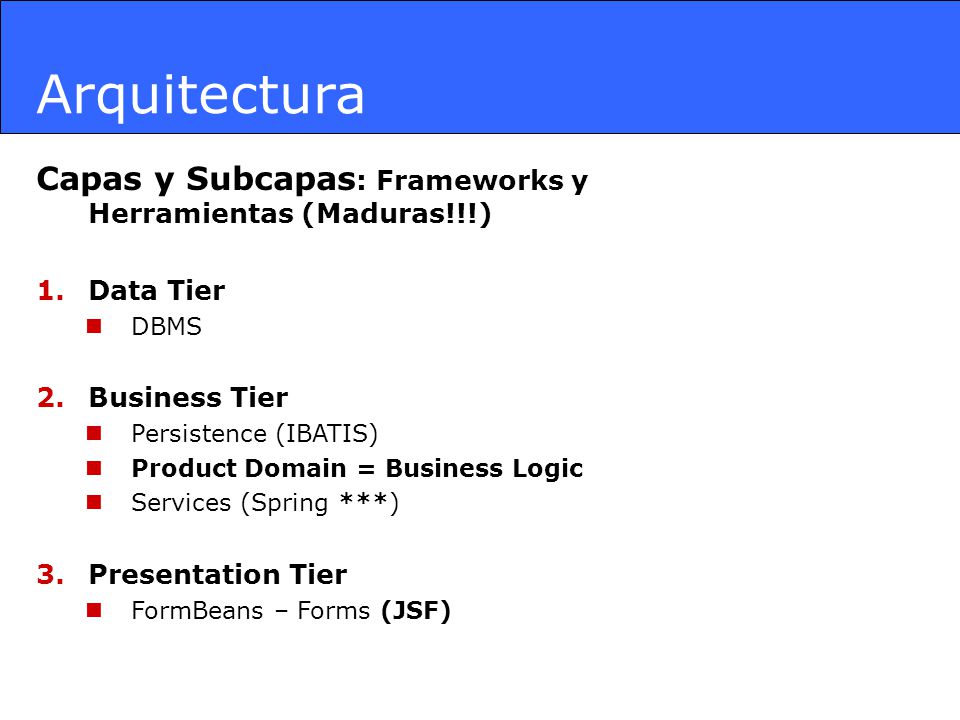 Arquitectura

Capas y Subcapas: Frameworks y Herramientas (Maduras!!!)

1. Data Tier
- DBMS

2. Business Tier
- Persistence (IBATIS)
- Product Domain = Business Logic
- Services (Spring ***)

3. Presentation Tier
- FormBeans – Forms (JSF)